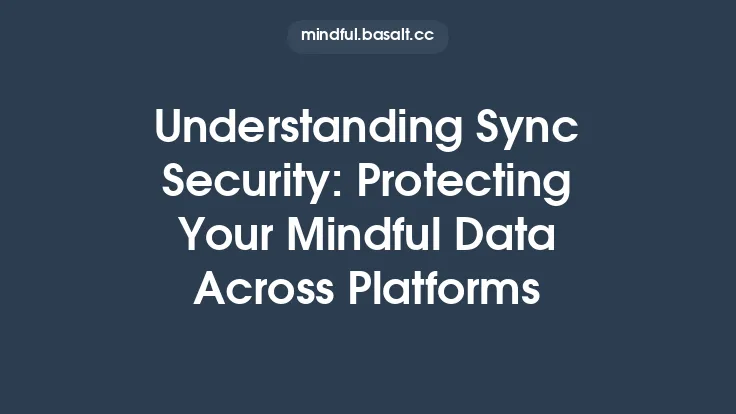 mindful.basalt.cc

Understanding Sync Security: Protecting Your Mindful Data Across Platforms